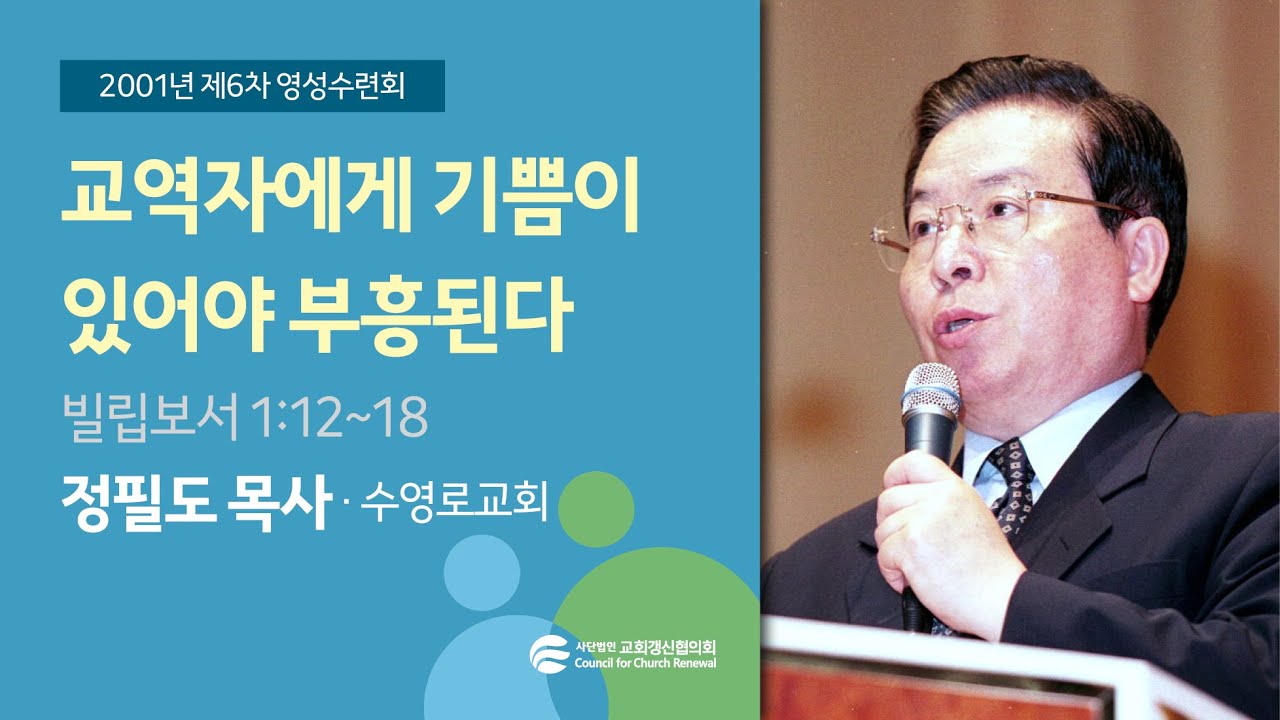 2001년 제6차 영성수련회

교역자에게 기쁨이 있어야 부흥된다

빌립보서 1:12~18

정필도 목사 · 수영로교회

사단법인 교회갱신협의회
Council for Church Renewal